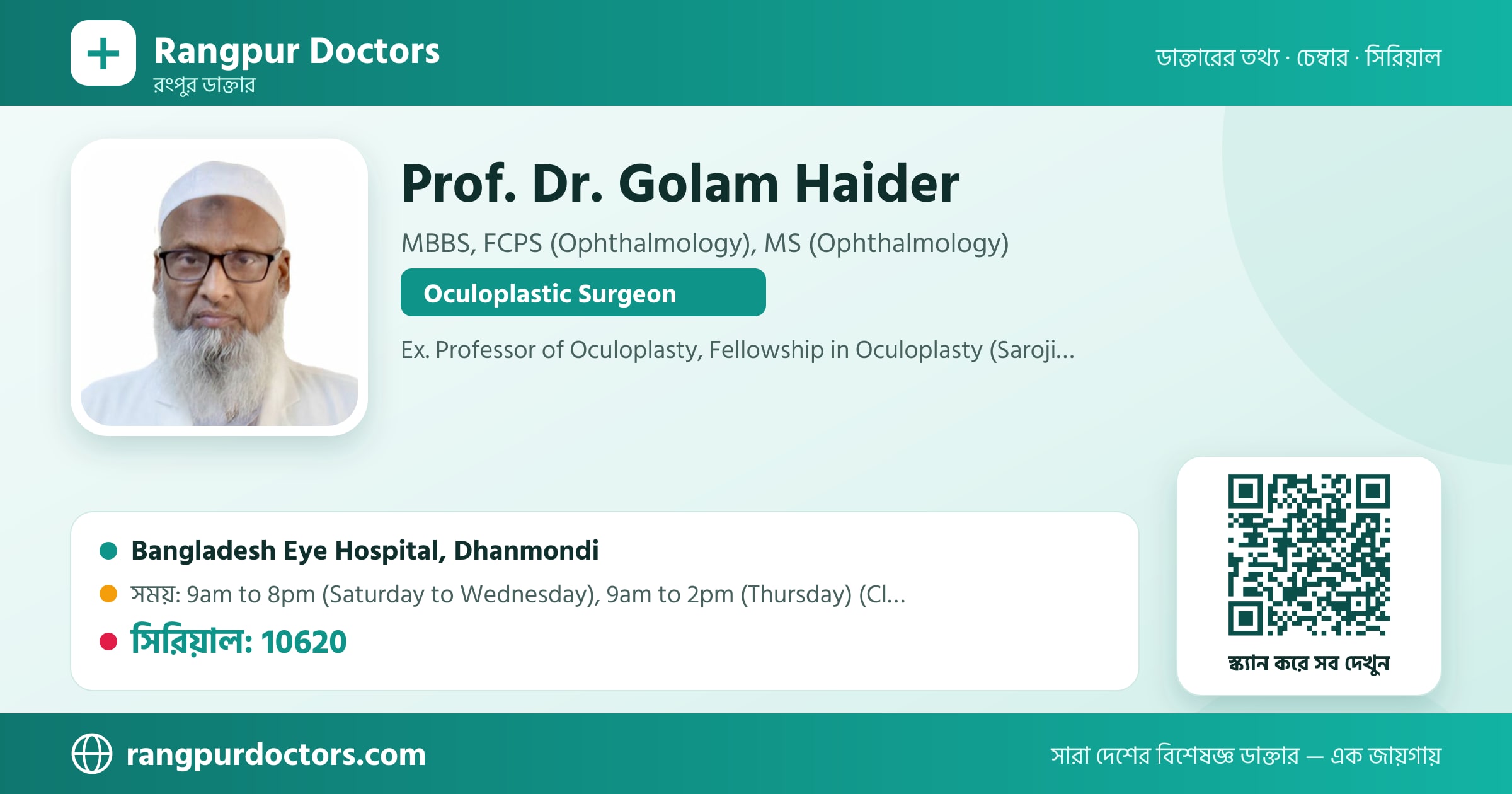 Rangpur Doctors
রংপুর ডাক্তার

ডাক্তারের তথ্য · চেম্বার · সিরিয়াল

Prof. Dr. Golam Haider

MBBS, FCPS (Ophthalmology), MS (Ophthalmology)

Oculoplastic Surgeon

Ex. Professor of Oculoplasty, Fellowship in Oculoplasty (Saroji...

Bangladesh Eye Hospital, Dhanmondi

সময়: 9am to 8pm (Saturday to Wednesday), 9am to 2pm (Thursday) (Cl...

সিরিয়াল: 10620

স্ক্যান করে সব দেখুন

rangpurdoctors.com

সারা দেশের বিশেষজ্ঞ ডাক্তার — এক জায়গায়